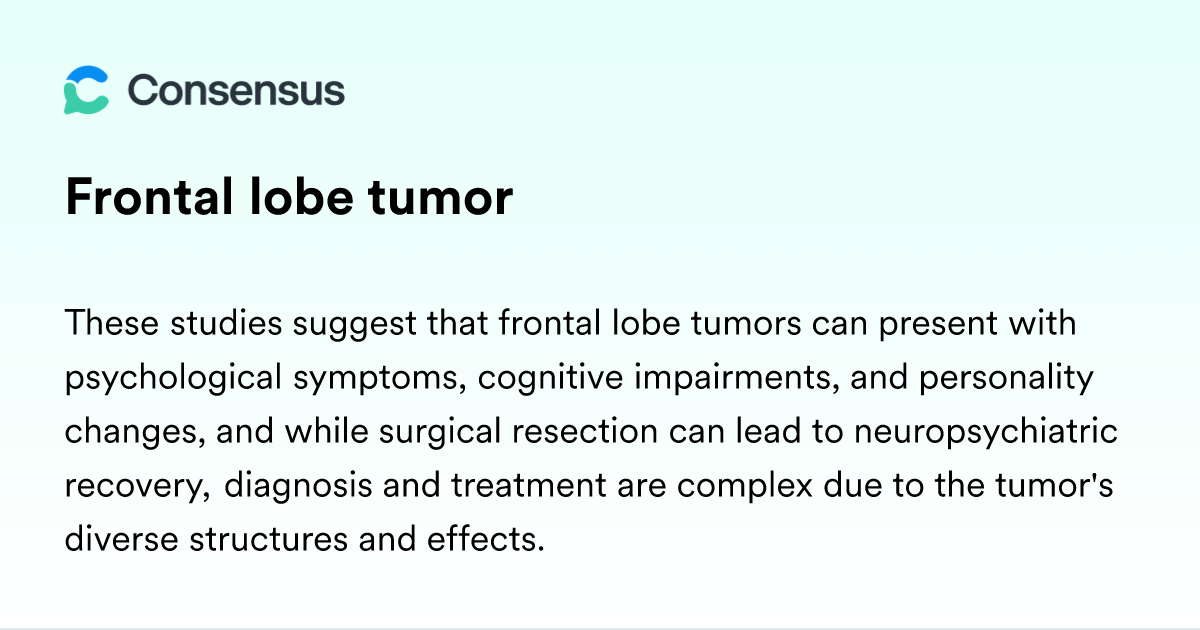 Consensus

Frontal lobe tumor

These studies suggest that frontal lobe tumors can present with psychological symptoms, cognitive impairments, and personality changes, and while surgical resection can lead to neuropsychiatric recovery, diagnosis and treatment are complex due to the tumor's diverse structures and effects.